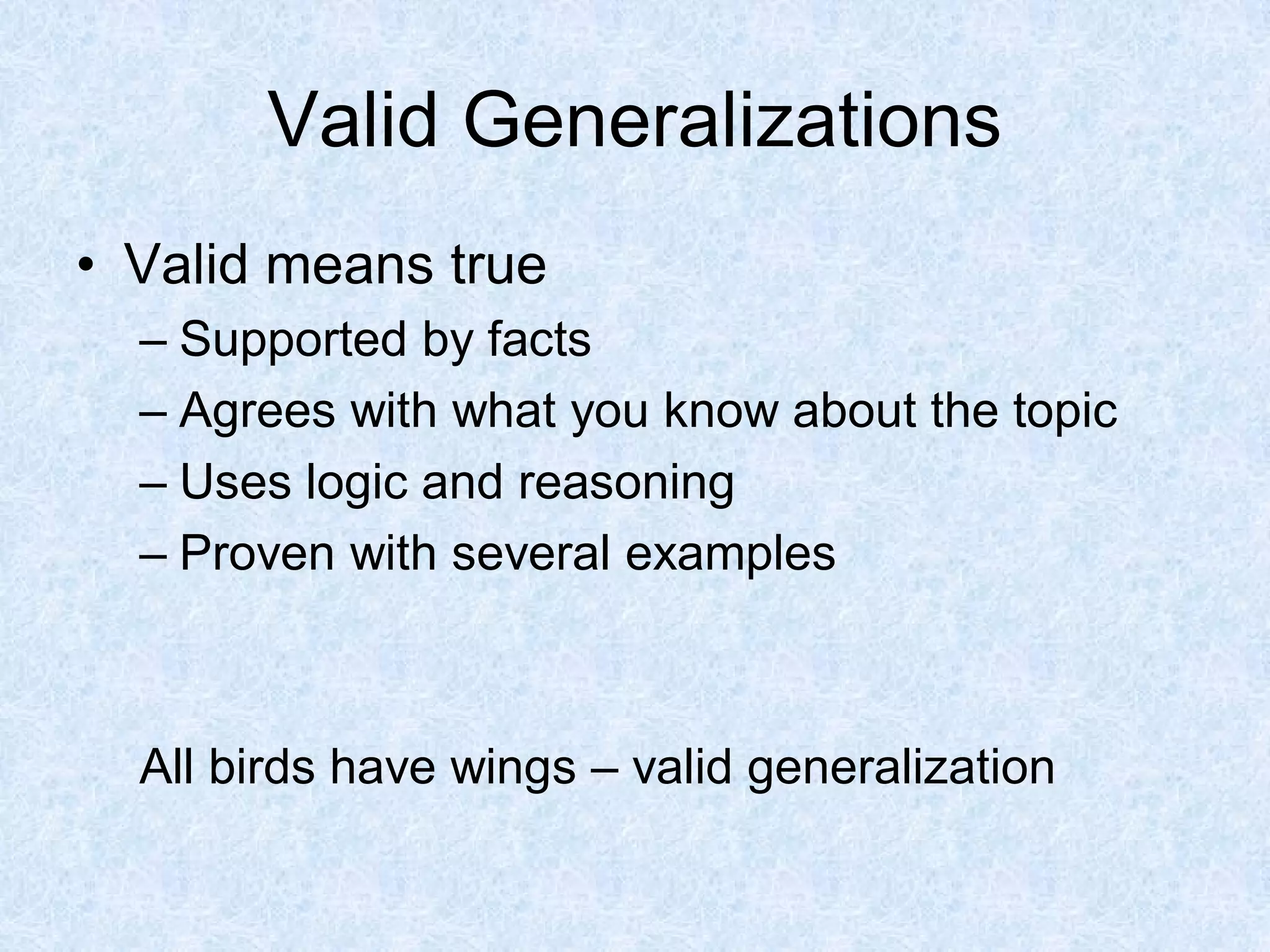 Valid Generalizations

• Valid means true
– Supported by facts
– Agrees with what you know about the topic
– Uses logic and reasoning
– Proven with several examples

All birds have wings – valid generalization